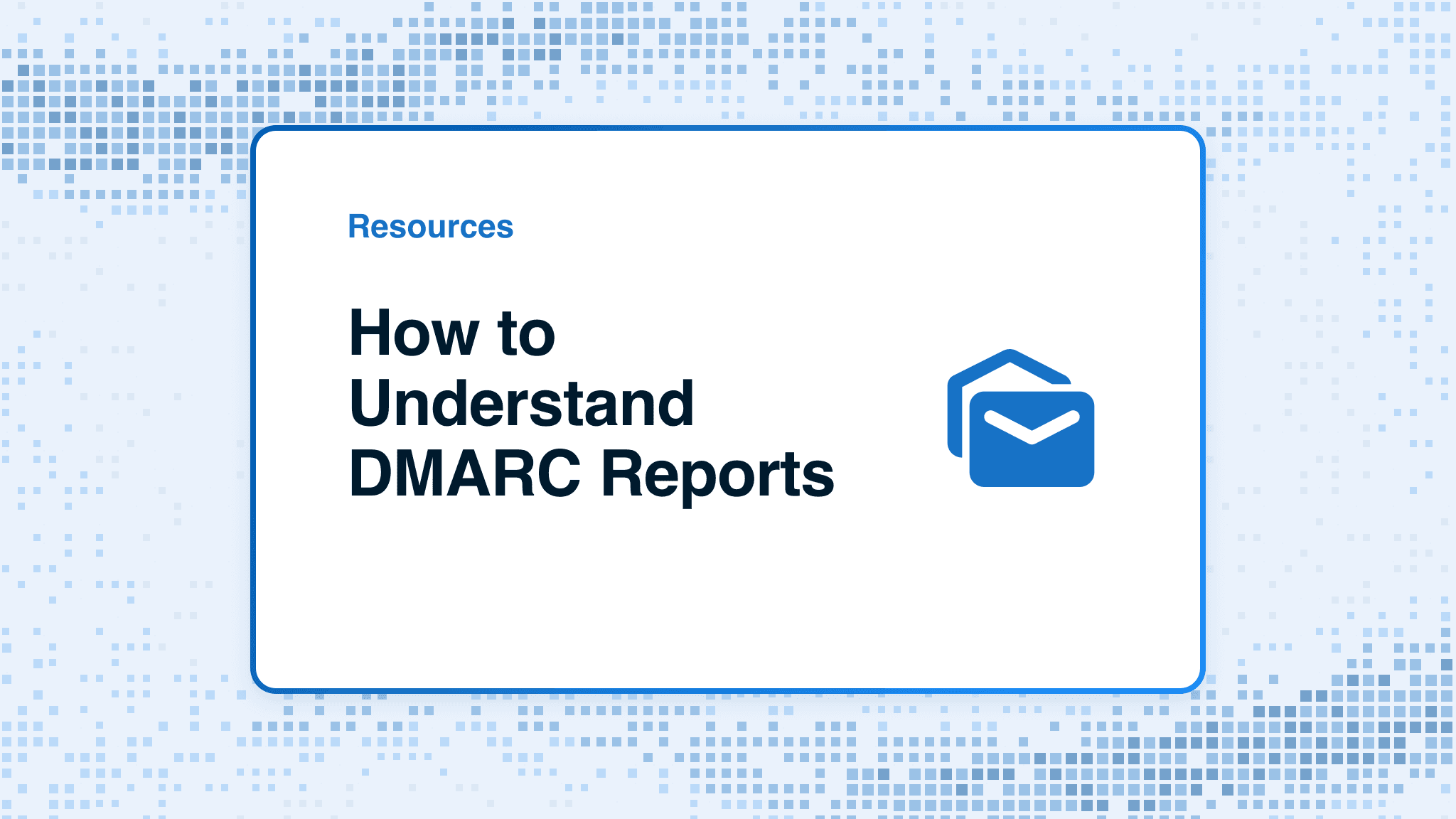 Resources

How to Understand DMARC Reports